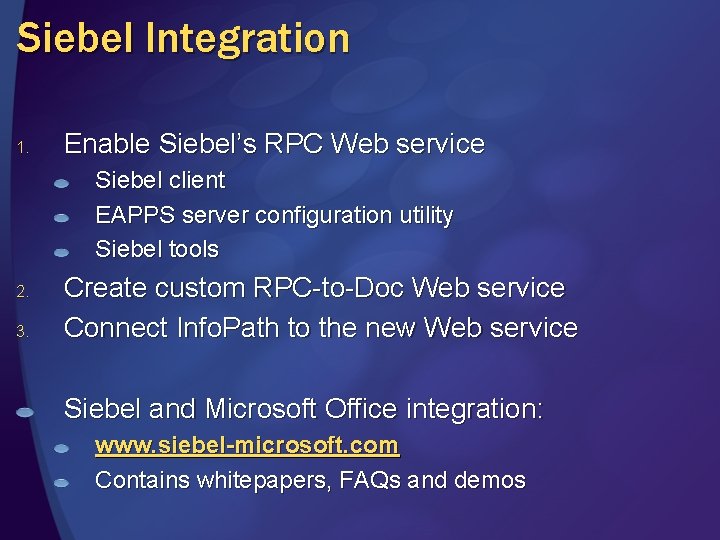 Siebel Integration

1. Enable Siebel's RPC Web service
   - Siebel client
   - EAPPS server configuration utility
   - Siebel tools
2. Create custom RPC-to-Doc Web service
3. Connect InfoPath to the new Web service

- Siebel and Microsoft Office integration:
   - www.siebel-microsoft.com
   - Contains whitepapers, FAQs and demos